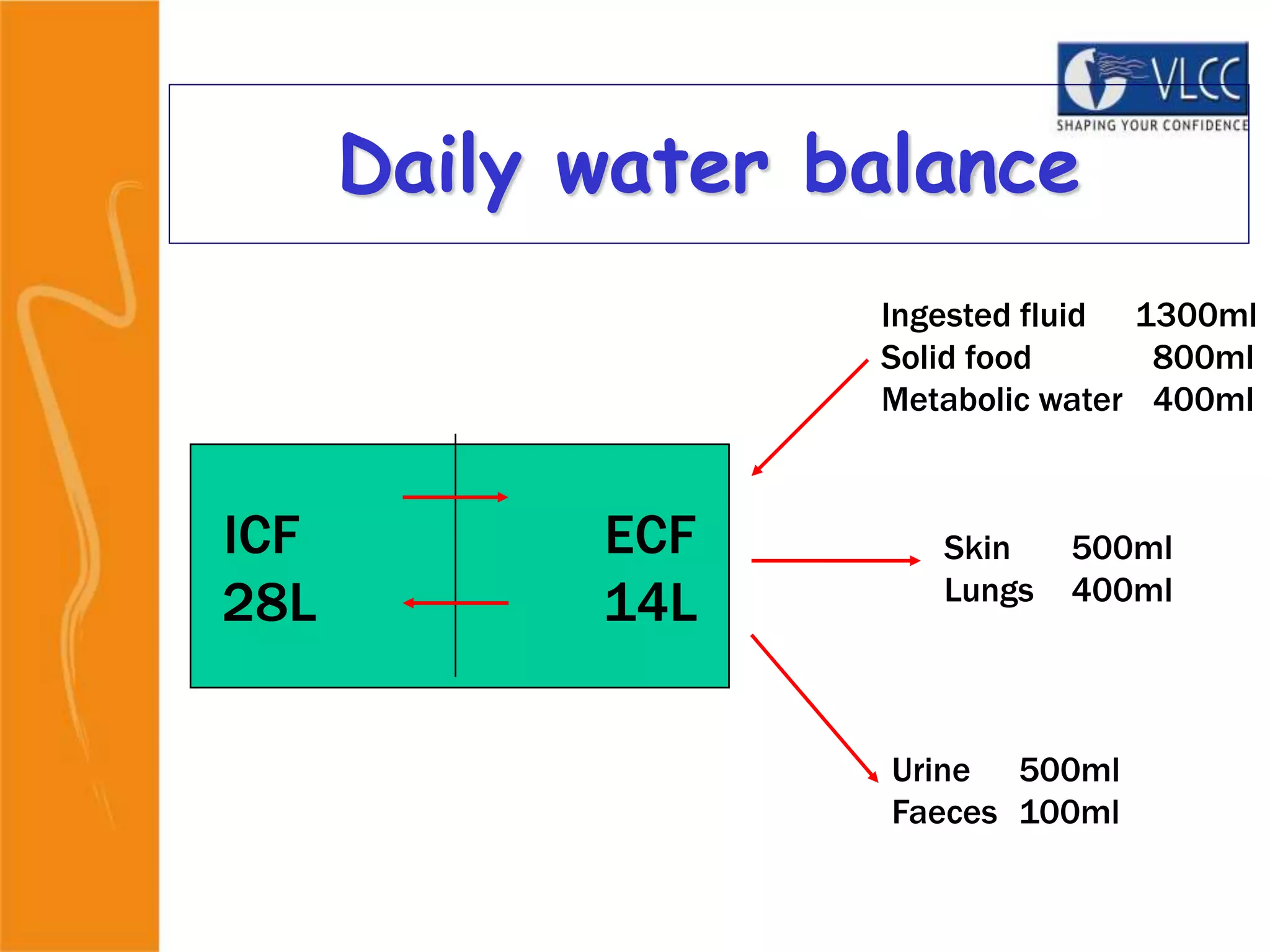 VLCC
SHAPING YOUR CONFIDENCE

Daily water balance

Ingested fluid 1300ml
Solid food 800ml
Metabolic water 400ml

ICF
28L

ECF
14L

Skin 500ml
Lungs 400ml

Urine 500ml
Faeces 100ml